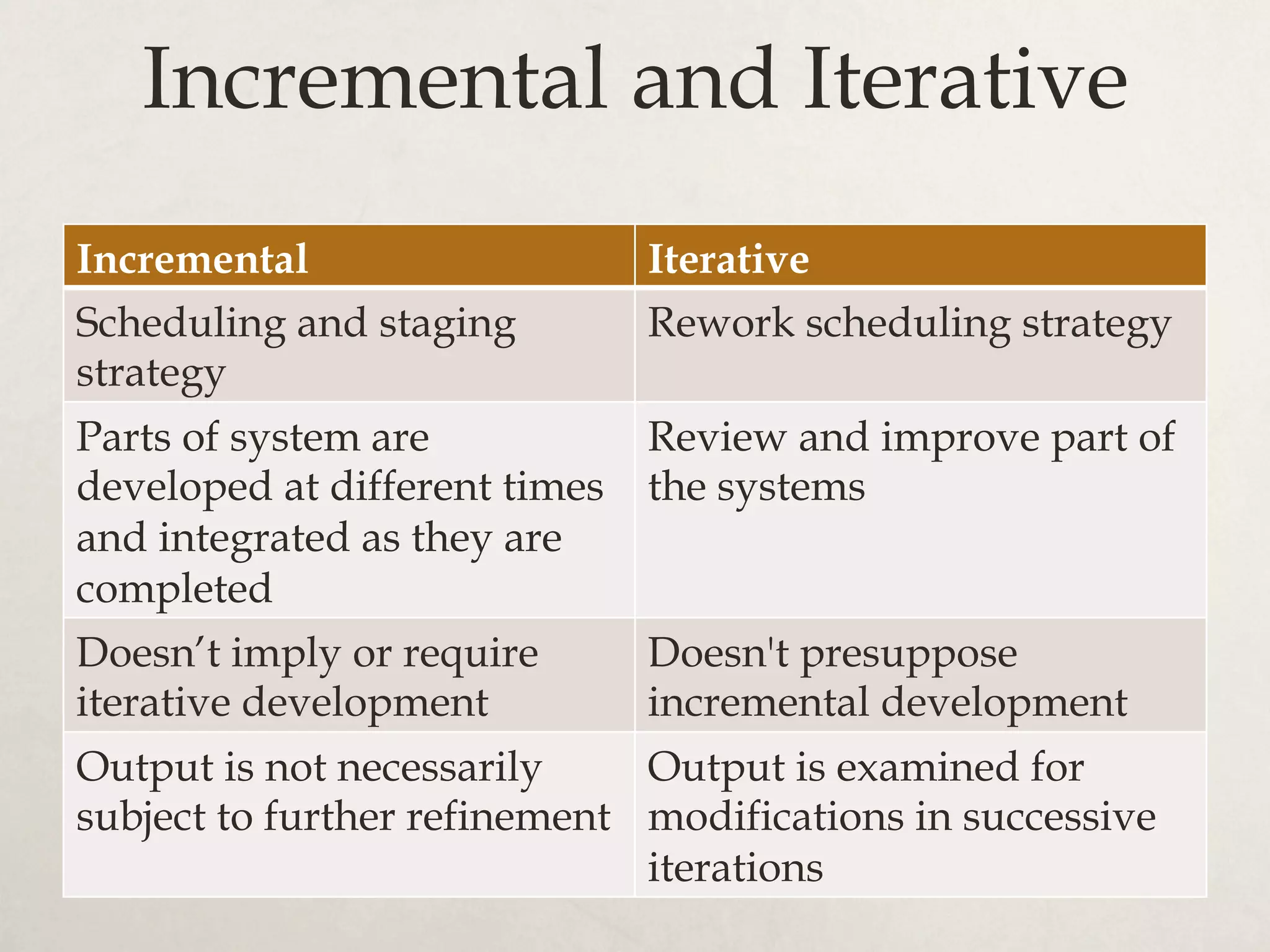 Incremental and Iterative

| Incremental | Iterative |
|---|---|
| Scheduling and staging strategy | Rework scheduling strategy |
| Parts of system are developed at different times and integrated as they are completed | Review and improve part of the systems |
| Doesn’t imply or require iterative development | Doesn't presuppose incremental development |
| Output is not necessarily subject to further refinement | Output is examined for modifications in successive iterations |